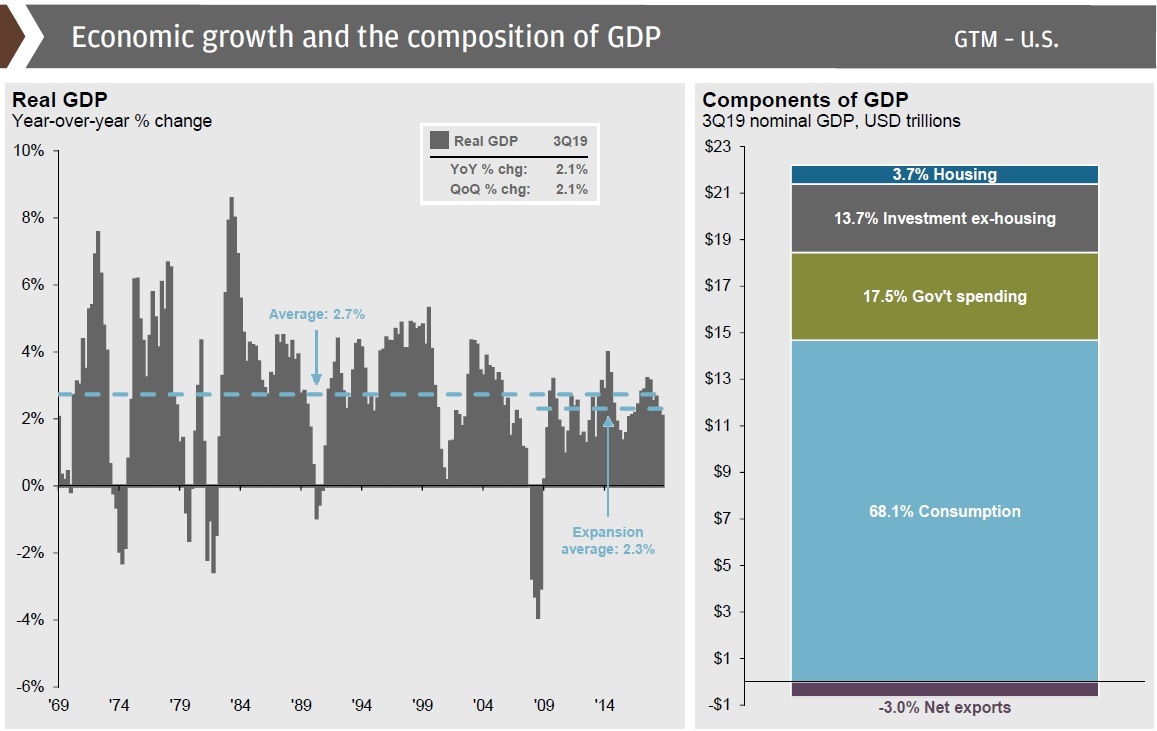 Economic growth and the composition of GDP

GTM – U.S.

Real GDP
Year-over-year % change

| Real GDP | 3Q19 |
|---|---|
| YoY % chg: | 2.1% |
| QoQ % chg: | 2.1% |

10%
8%
6%
4%
2%
0%
-2%
-4%
-6%

Average: 2.7%

Expansion average: 2.3%

'69 '74 '79 '84 '89 '94 '99 '04 '09 '14

Components of GDP
3Q19 nominal GDP, USD trillions

$23
$21
$19
$17
$15
$13
$11
$9
$7
$5
$3
$1
-$1

3.7% Housing
13.7% Investment ex-housing
17.5% Gov't spending
68.1% Consumption
-3.0% Net exports